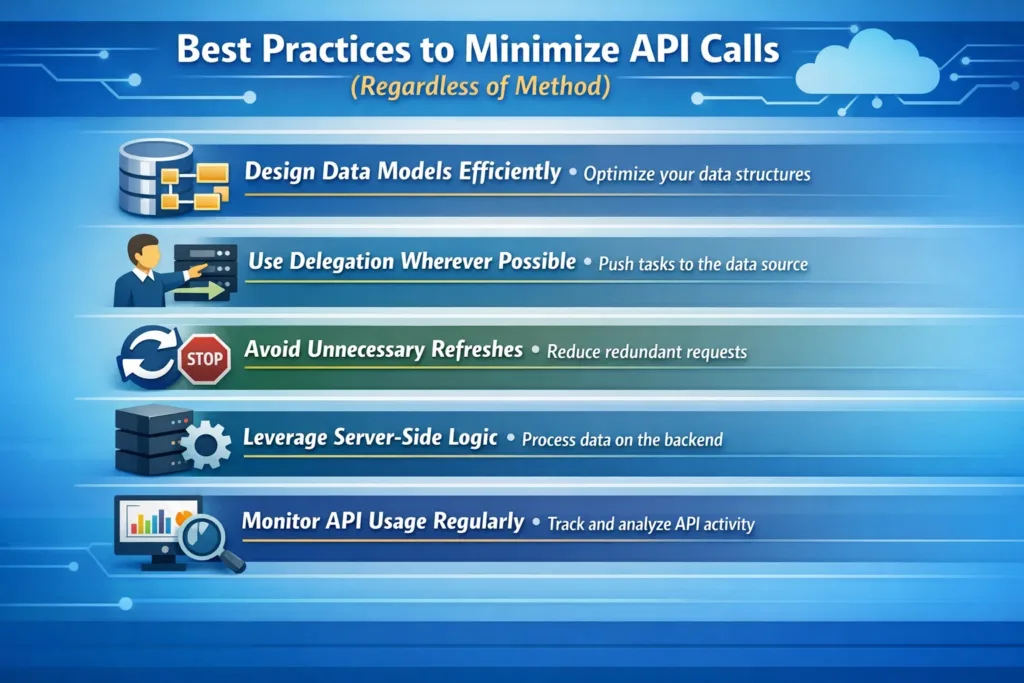 Best Practices to Minimize API Calls
(Regardless of Method)

Design Data Models Efficiently • Optimize your data structures

Use Delegation Wherever Possible • Push tasks to the data source

STOP

Avoid Unnecessary Refreshes • Reduce redundant requests

Leverage Server-Side Logic • Process data on the backend

Monitor API Usage Regularly • Track and analyze API activity